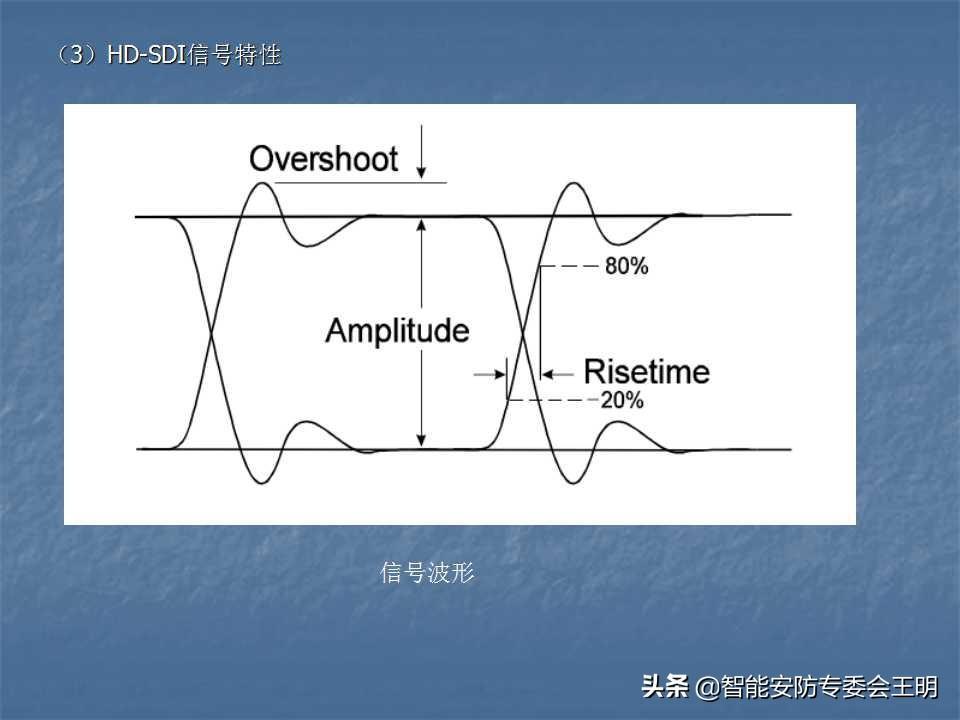 （3）HD-SDI信号特性

Overshoot

80%

Amplitude

Risetime

20%

信号波形

头条 @智能安防专委会王明